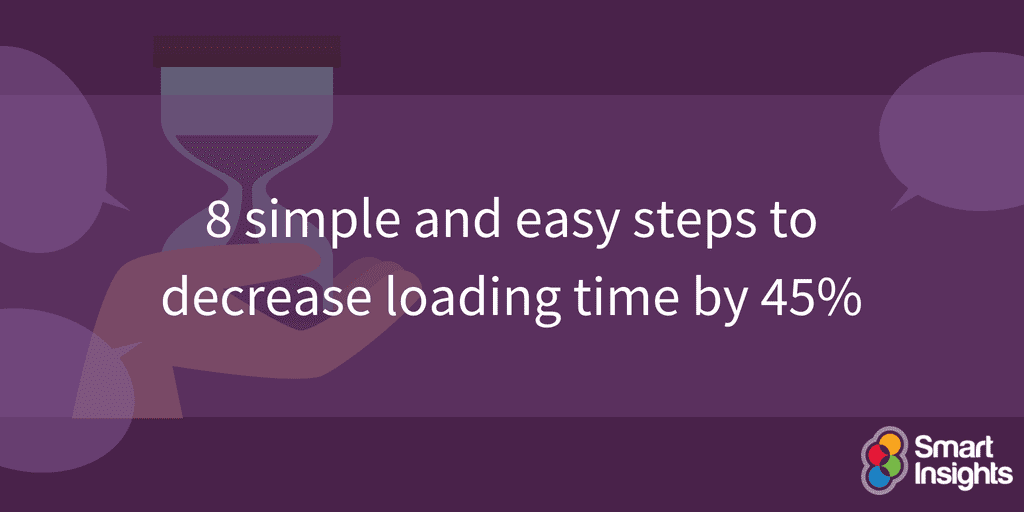 8 simple and easy steps to decrease loading time by 45%

Smart Insights